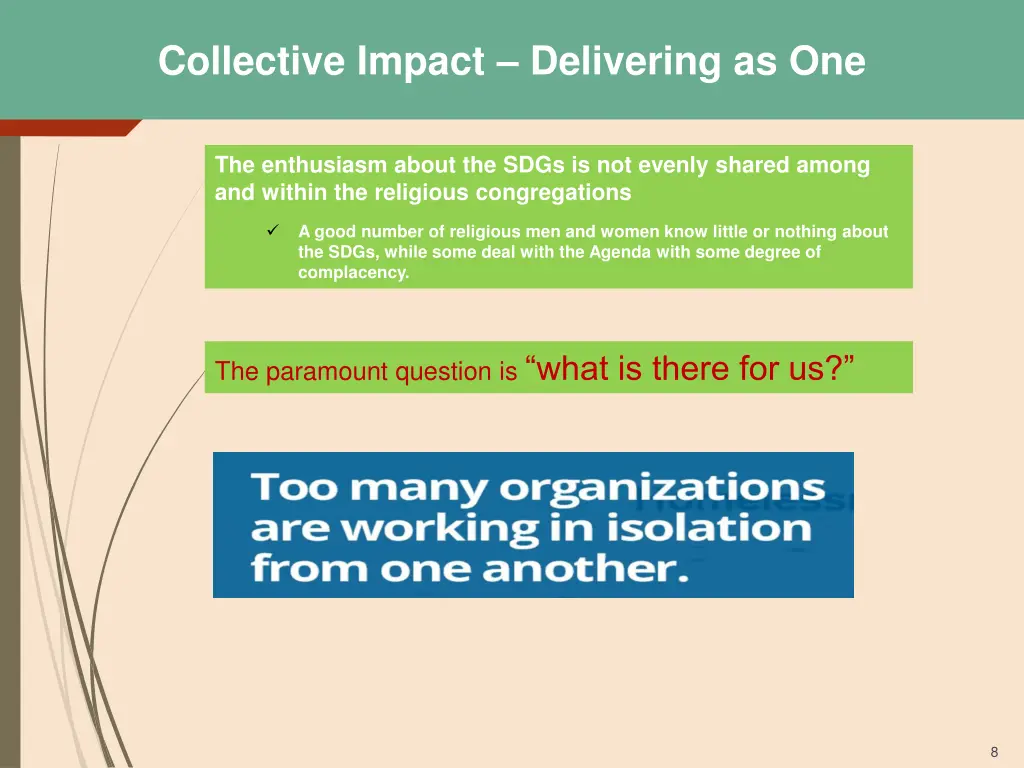 Collective Impact – Delivering as One

The enthusiasm about the SDGs is not evenly shared among and within the religious congregations

✓ A good number of religious men and women know little or nothing about the SDGs, while some deal with the Agenda with some degree of complacency.

The paramount question is “what is there for us?”

Too many organizations are working in isolation from one another.

8